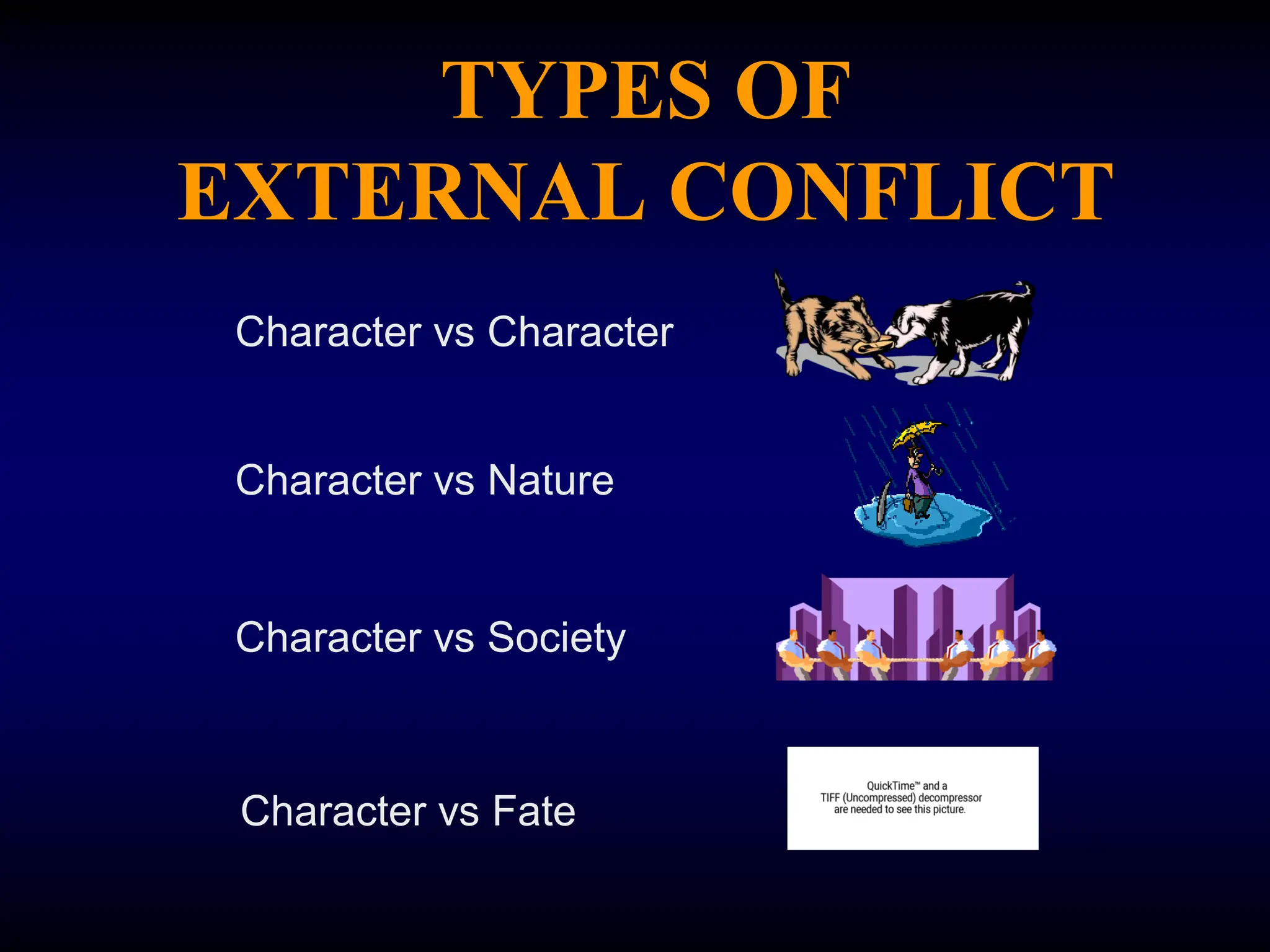 TYPES OF EXTERNAL CONFLICT

Character vs Character

Character vs Nature

Character vs Society

Character vs Fate

QuickTime™ and a TIFF (Uncompressed) decompressor are needed to see this picture.